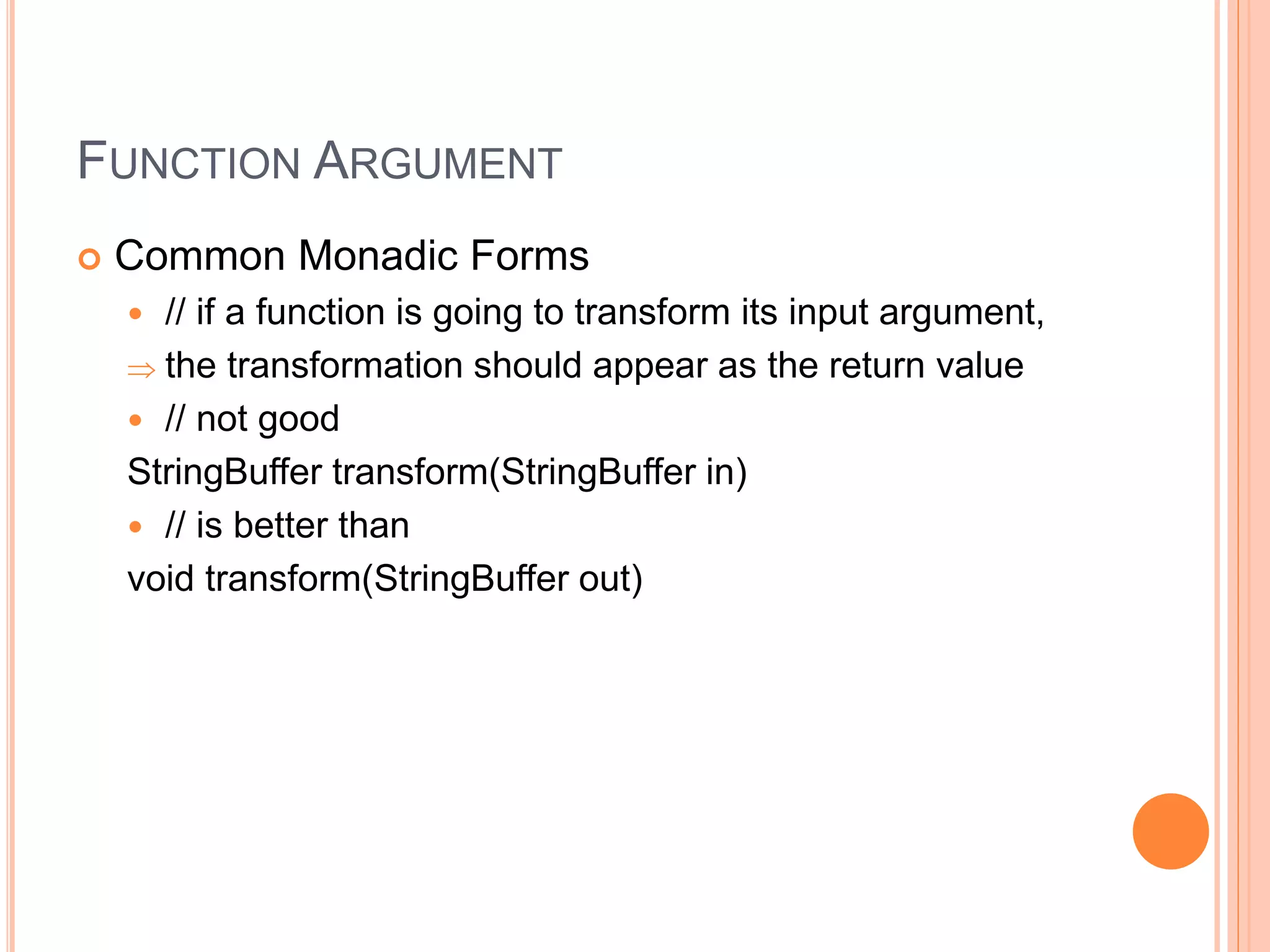 FUNCTION ARGUMENT

Common Monadic Forms

// if a function is going to transform its input argument,

$\Rightarrow$ the transformation should appear as the return value

// not good

StringBuffer transform(StringBuffer in)

// is better than

void transform(StringBuffer out)